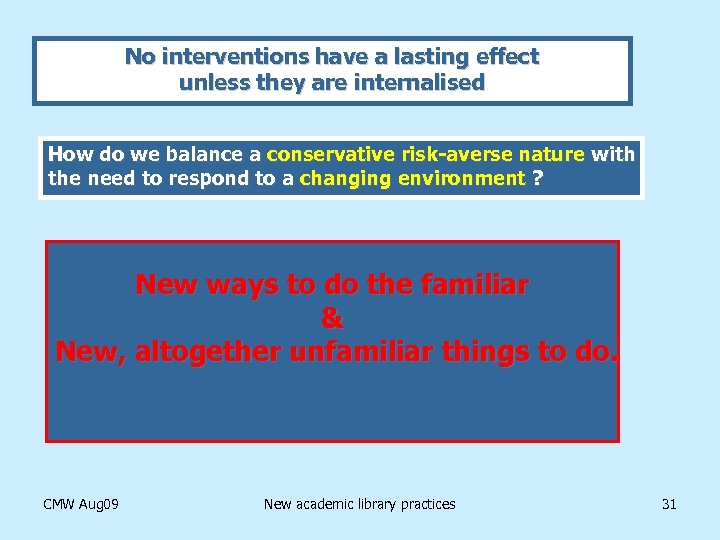 No interventions have a lasting effect unless they are internalised

How do we balance a conservative risk-averse nature with the need to respond to a changing environment ?

New ways to do the familiar
&
New, altogether unfamiliar things to do.

CMW Aug09

New academic library practices

31